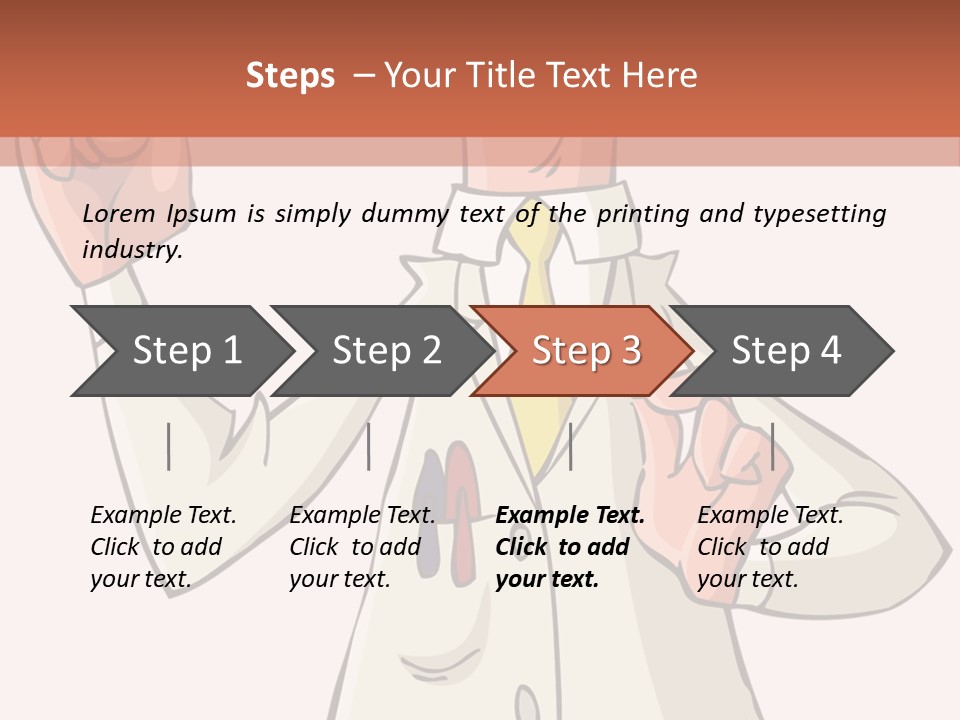 Steps – Your Title Text Here

Lorem Ipsum is simply dummy text of the printing and typesetting industry.

Step 1

Step 2

Step 3

Step 4

Example Text. Click to add your text.

Example Text. Click to add your text.

Example Text. Click to add your text.

Example Text. Click to add your text.